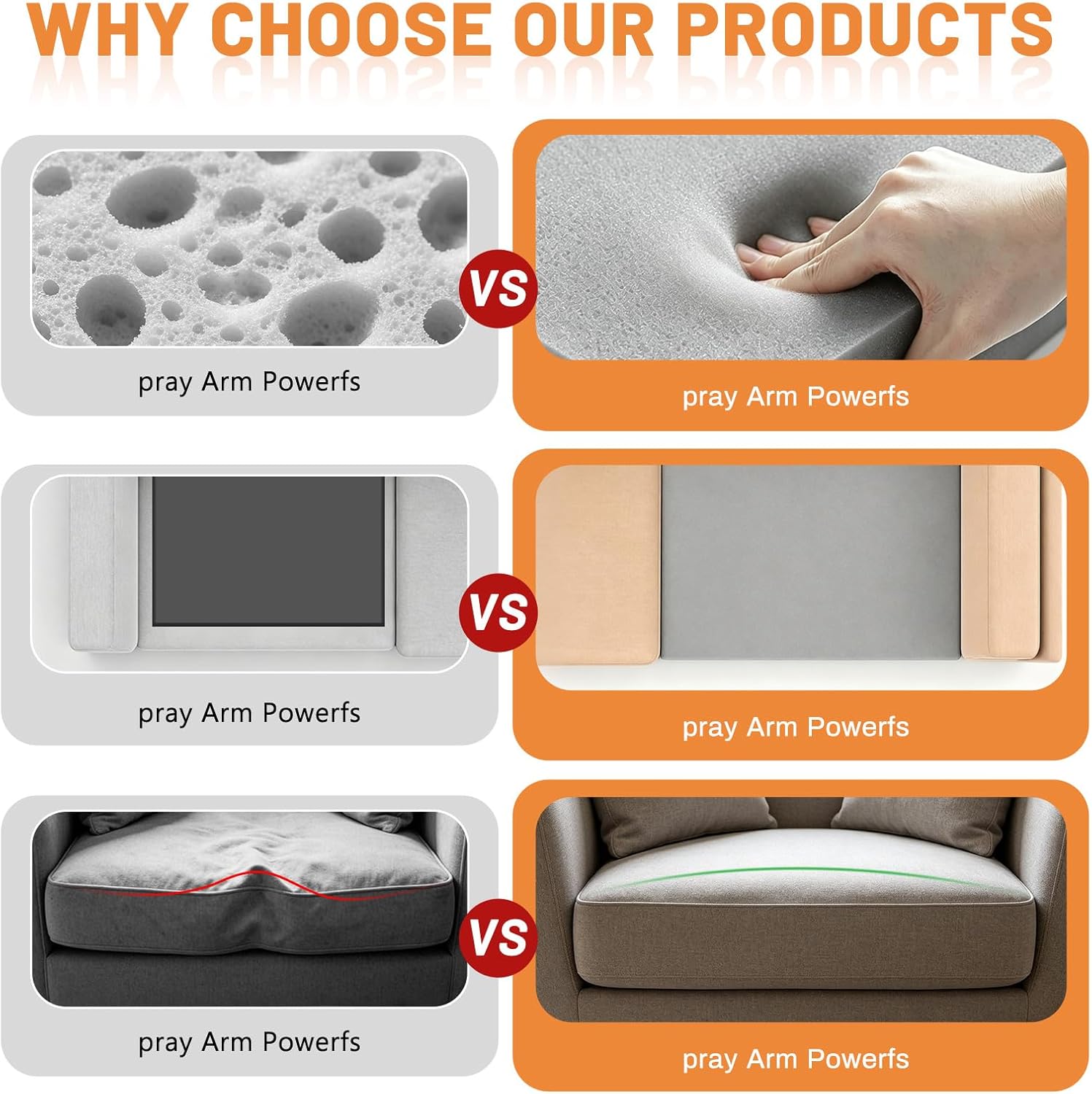 WHY CHOOSE OUR PRODUCTS

pray Arm Powerfs

VS

pray Arm Powerfs

pray Arm Powerfs

VS

pray Arm Powerfs

pray Arm Powerfs

VS

pray Arm Powerfs